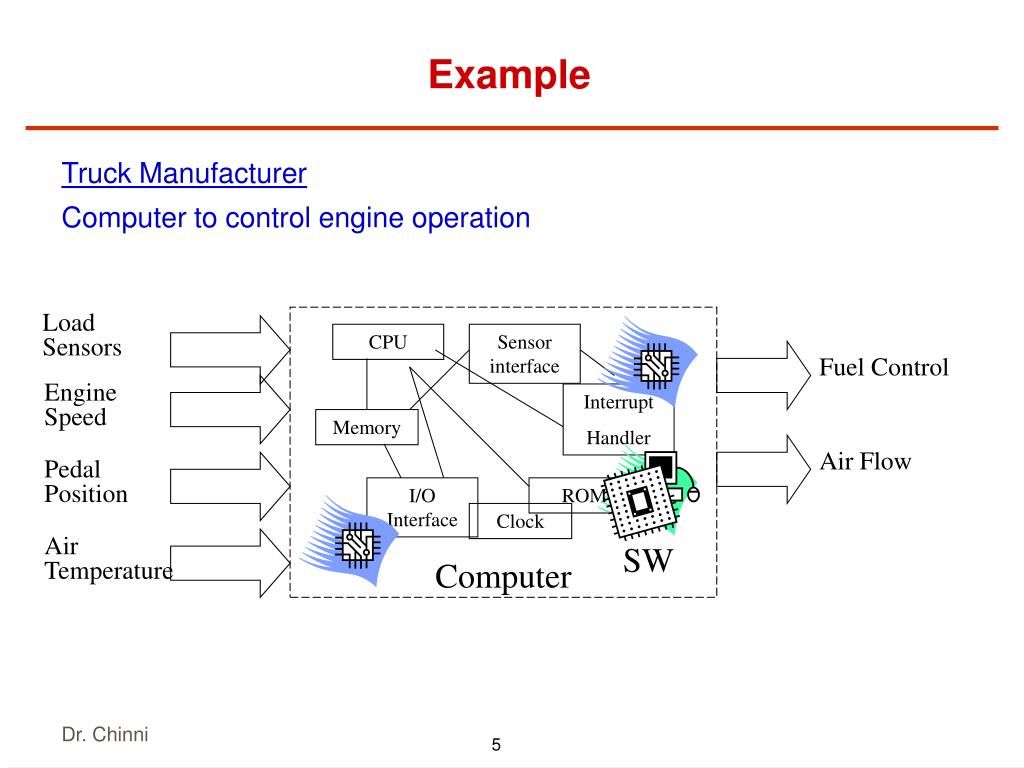 Example

Truck Manufacturer

Computer to control engine operation

Load Sensors

Engine Speed

Pedal Position

Air Temperature

CPU

Sensor interface

Memory

Interrupt Handler

I/O Interface

ROM

Clock

SW

Computer

Fuel Control

Air Flow

Dr. Chinni

5